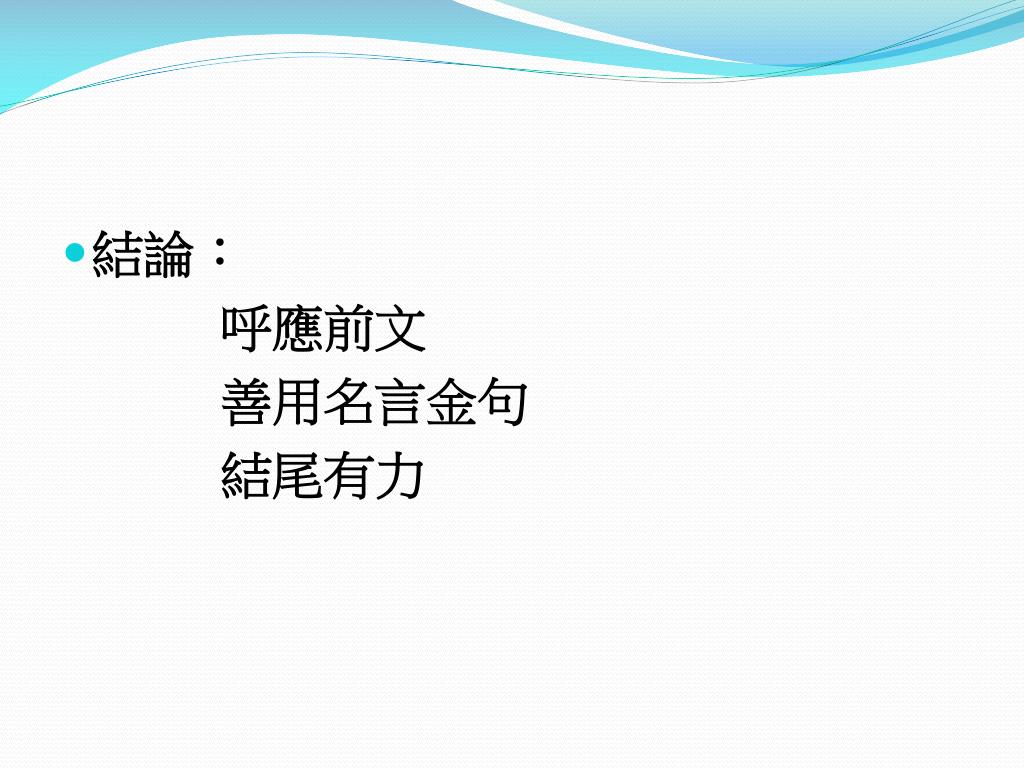 結論：
呼應前文
善用名言金句
結尾有力